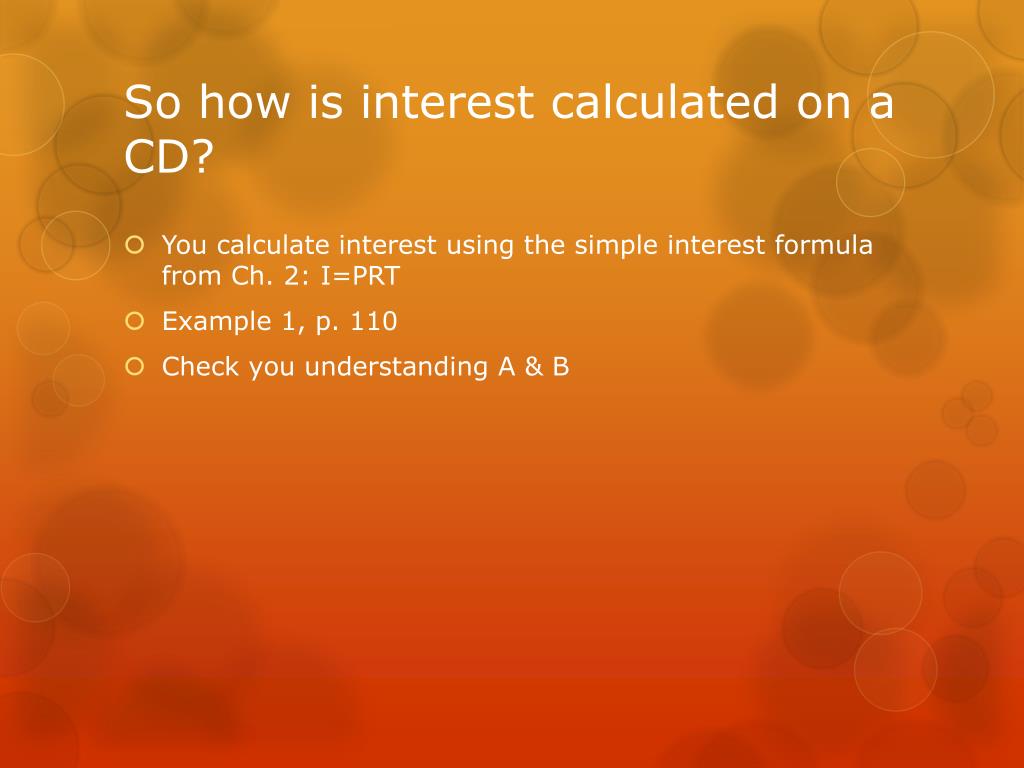 So how is interest calculated on a CD?

You calculate interest using the simple interest formula from Ch. 2: I=PRT

Example 1, p. 110

Check you understanding A & B